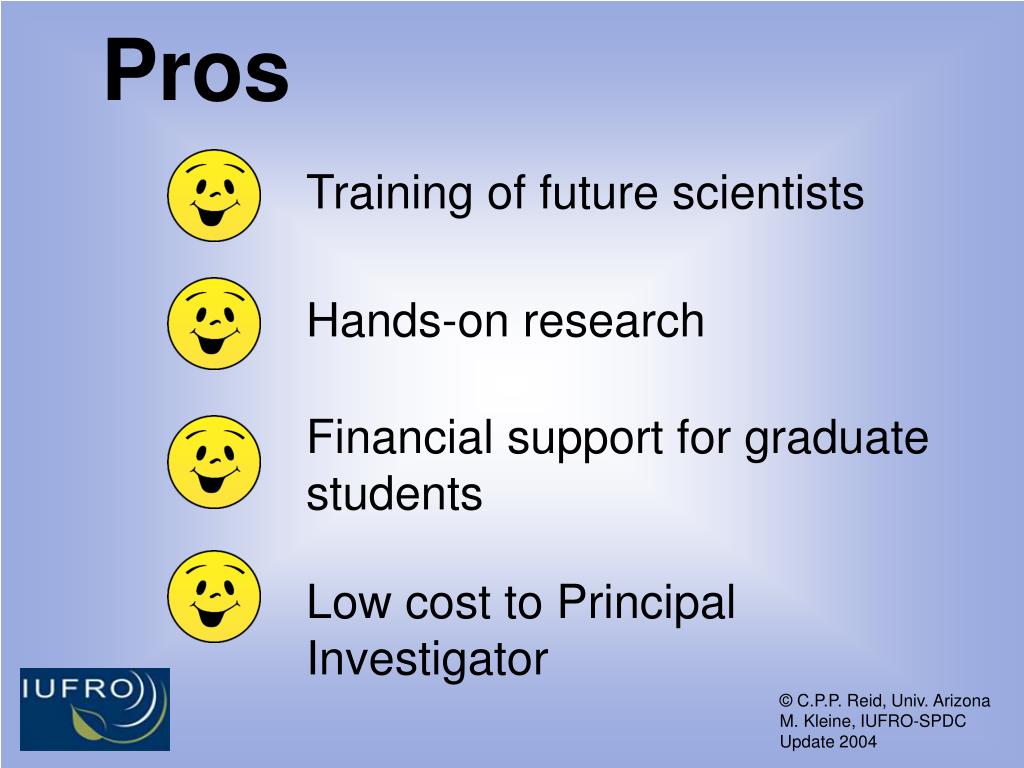 Pros

Training of future scientists

Hands-on research

Financial support for graduate students

Low cost to Principal Investigator

IUFRO

© C.P.P. Reid, Univ. Arizona
M. Kleine, IUFRO-SPDC
Update 2004